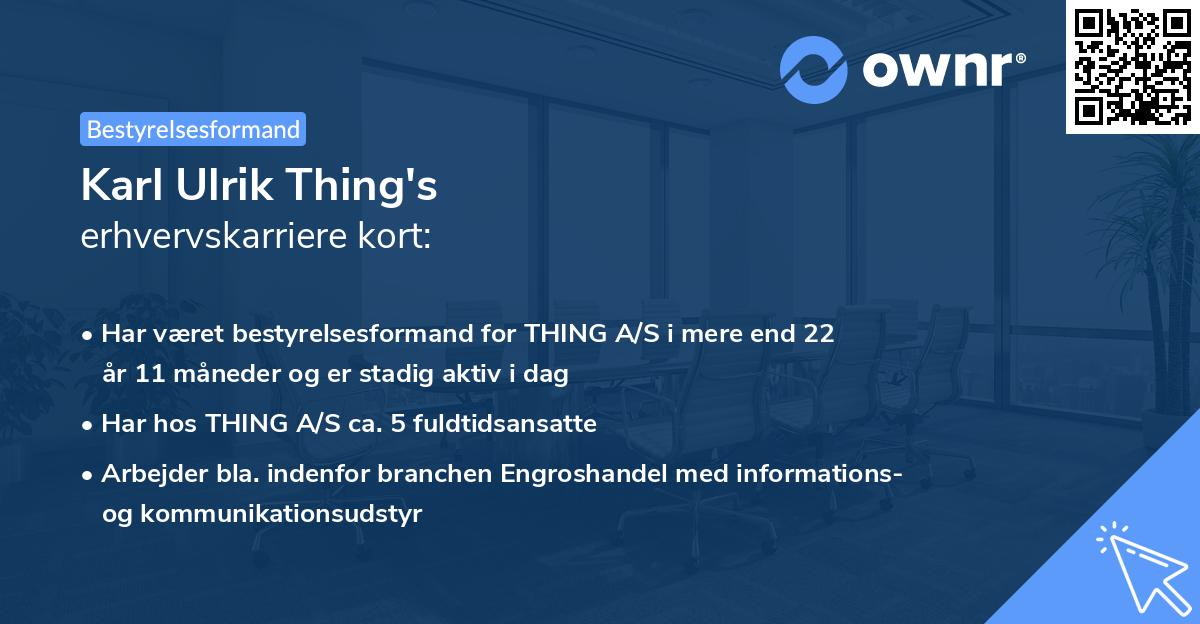 ownr®

Bestyrelsesformand

Karl Ulrik Thing's
erhvervskarriere kort:

• Har været bestyrelsesformand for THING A/S i mere end 22 år 11 måneder og er stadig aktiv i dag

• Har hos THING A/S ca. 5 fuldtidsansatte

• Arbejder bla. indenfor branchen Engroshandel med informations- og kommunikationsudstyr